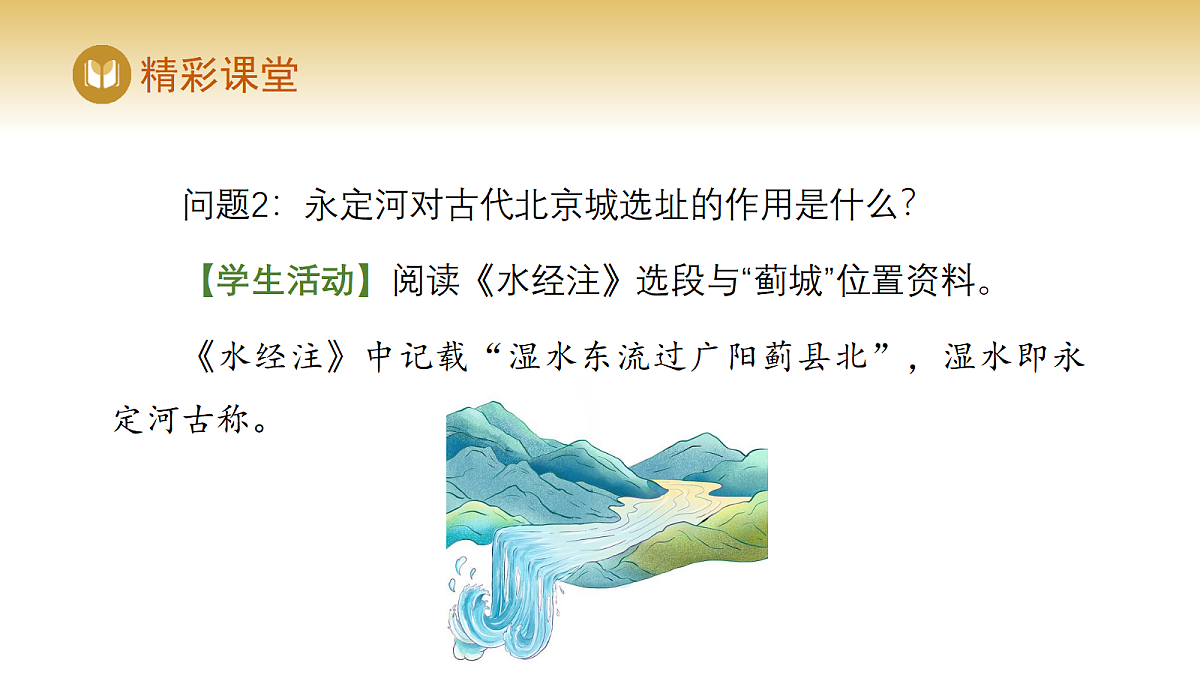 精彩课堂

问题2：永定河对古代北京城选址的作用是什么?

【学生活动】阅读《水经注》选段与“蓟城”位置资料。

《水经注》中记载“湿水东流过广阳蓟县北”，湿水即永定河古称。